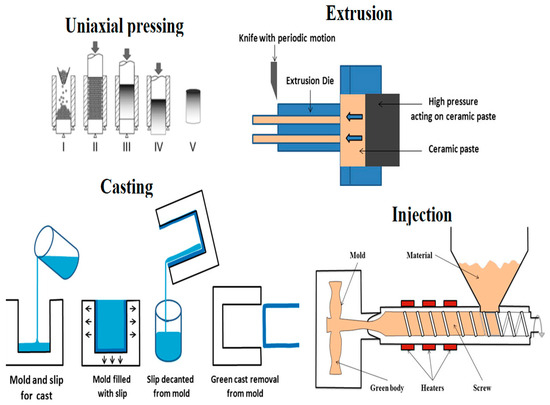 Uniaxial pressing

I II III IV V

Extrusion

Knife with periodic motion

Extrusion Die

High pressure acting on ceramic paste

Ceramic paste

Casting

Mold and slip for cast

Mold filled with slip

Slip decanted from mold

Green cast removal from mold

Injection

Mold

Material

Green body

Heaters

Screw